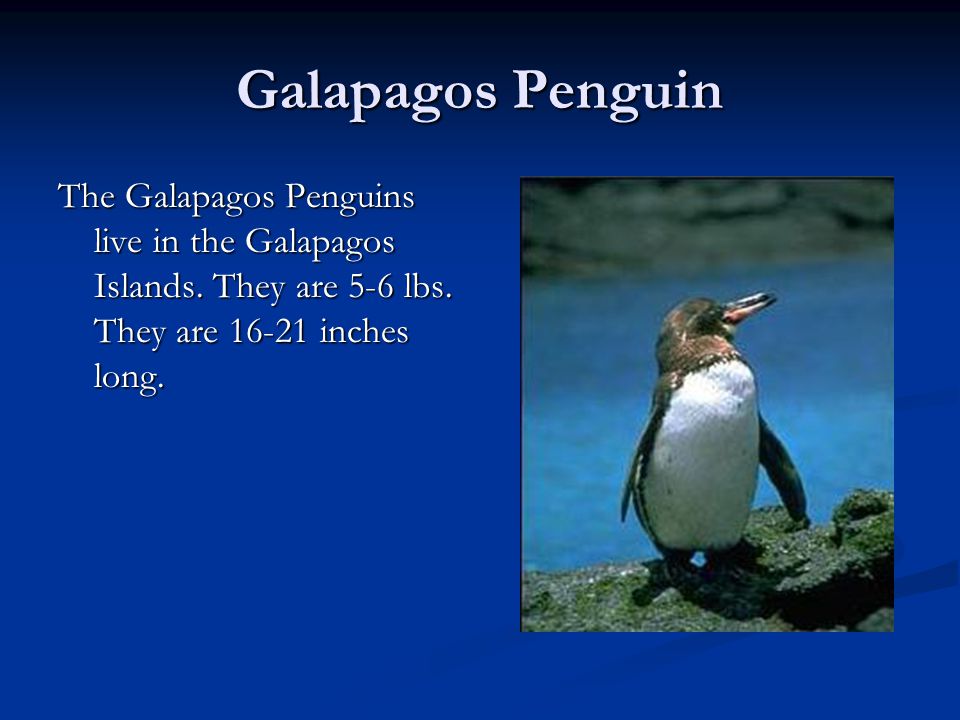 Galapagos Penguin

The Galapagos Penguins live in the Galapagos Islands. They are 5-6 lbs. They are 16-21 inches long.